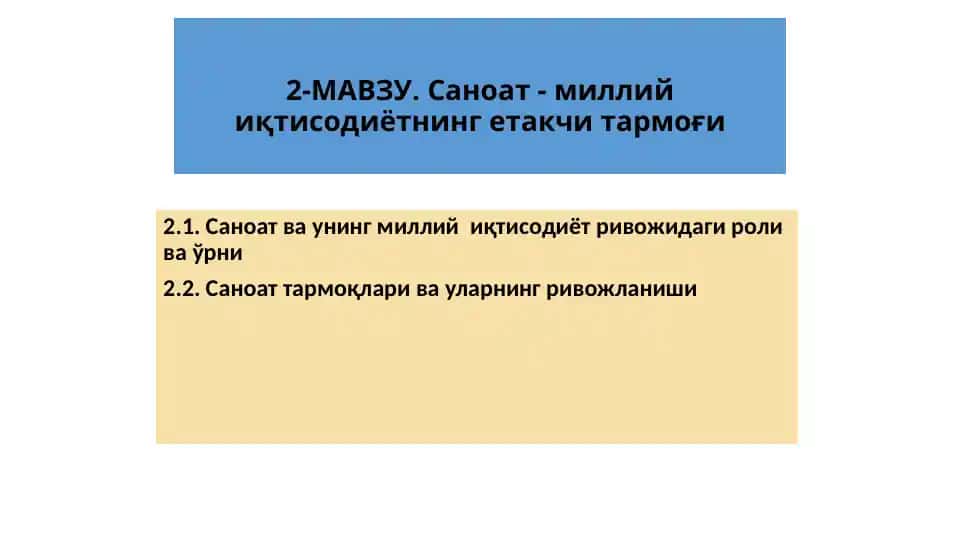 2-МАВЗУ. Саноат - миллий иқтисодиётнинг етакчи тармоғи

2.1. Саноат ва унинг миллий иқтисодиёт ривожидаги роли ва ўрни

2.2. Саноат тармоқлари ва уларнинг ривожланиши